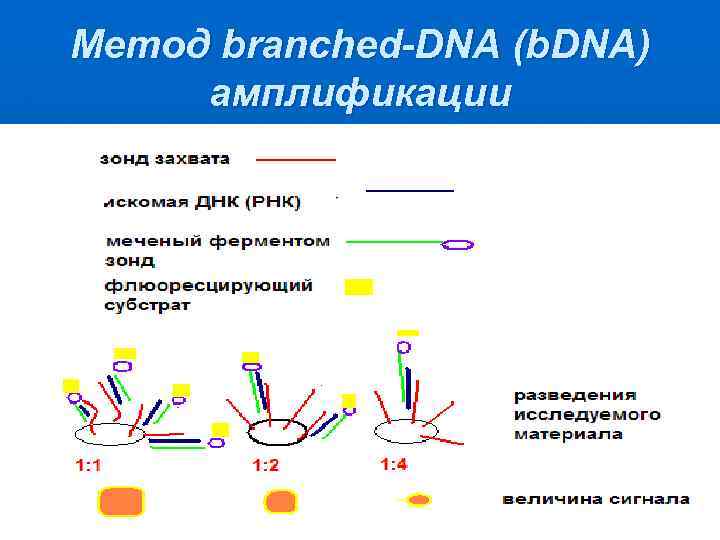 Метод branched-DNA (bDNA) амплификации

зонд захвата

искомая ДНК (РНК)

меченый ферментом зонд

флюоресцирующий субстрат

разведения исследуемого материала

1:1

1:2

1:4

величина сигнала